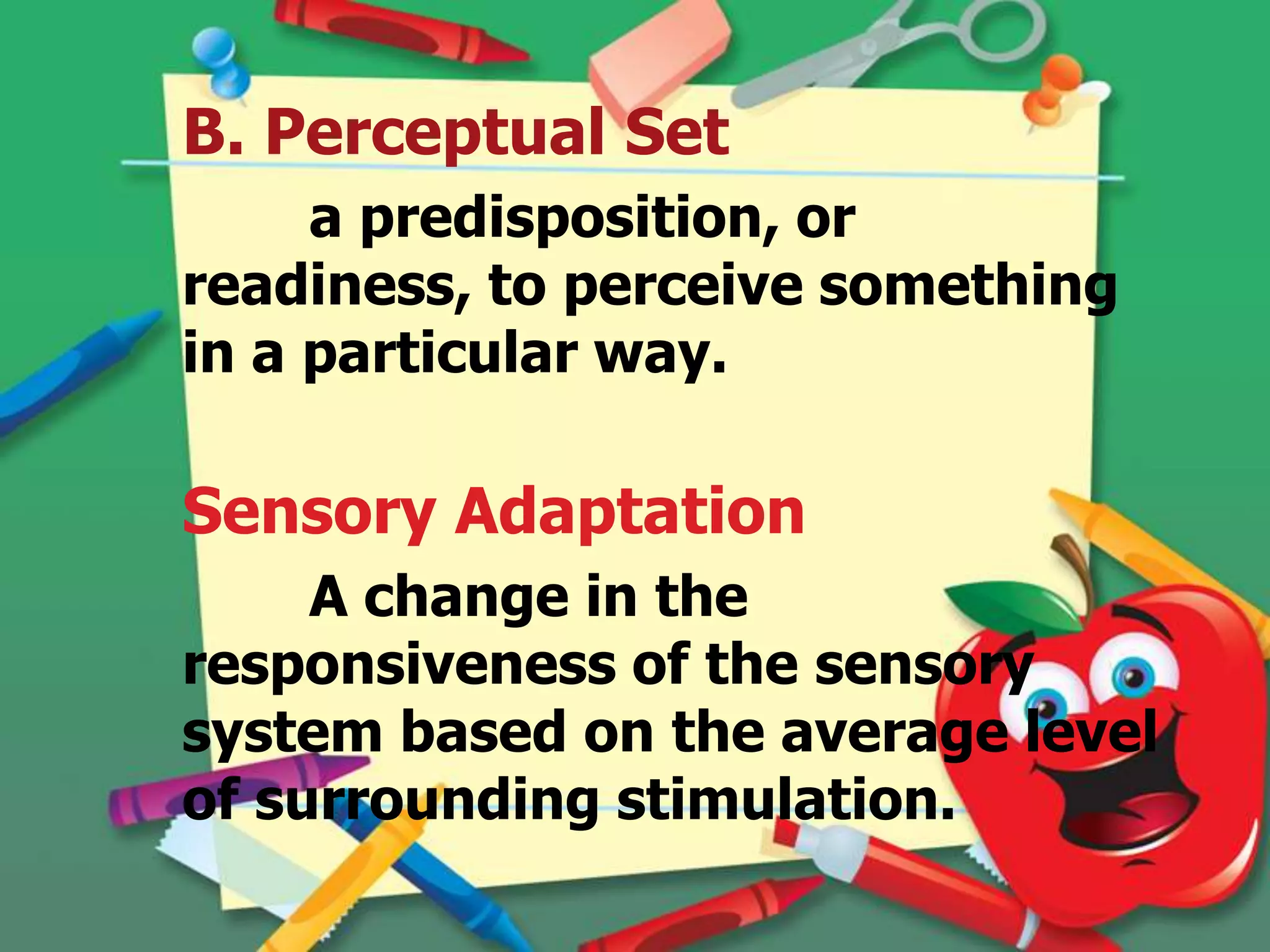 B. Perceptual Set

a predisposition, or readiness, to perceive something in a particular way.

Sensory Adaptation

A change in the responsiveness of the sensory system based on the average level of surrounding stimulation.